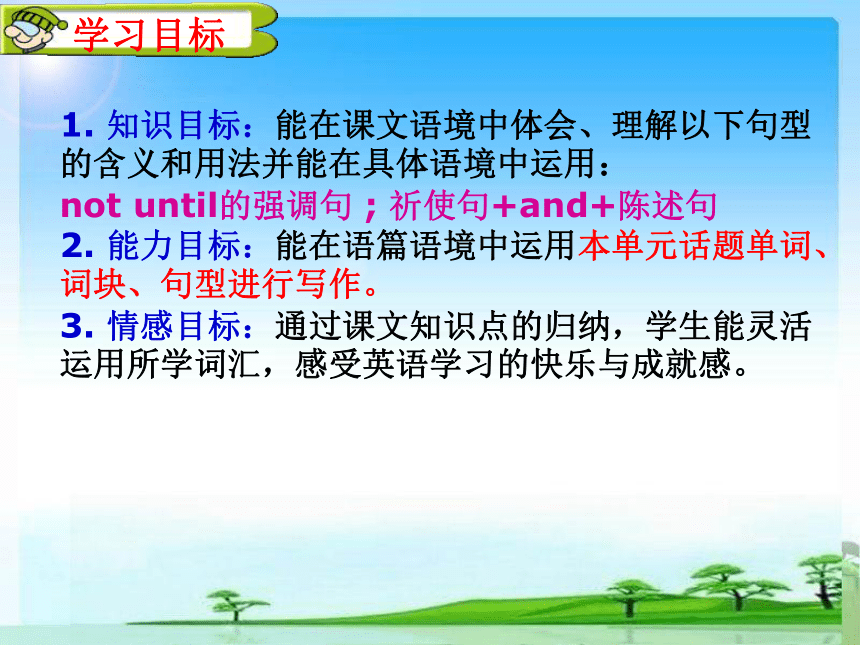 学习目标

1. 知识目标：能在课文语境中体会、理解以下句型的含义和用法并能在具体语境中运用：
not until的强调句；祈使句+and+陈述句
2. 能力目标：能在语篇语境中运用本单元话题单词、词块、句型进行写作。
3. 情感目标：通过课文知识点的归纳，学生能灵活运用所学词汇，感受英语学习的快乐与成就感。